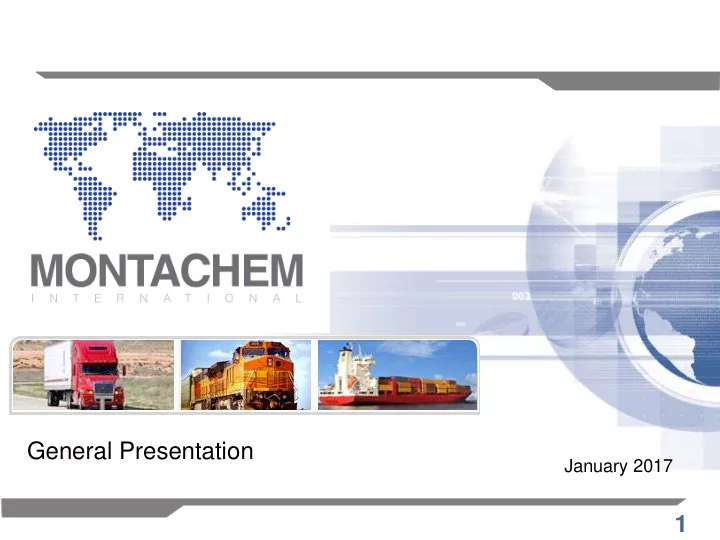 MONTACHEM
INTERNATIONAL

General Presentation

January 2017

1